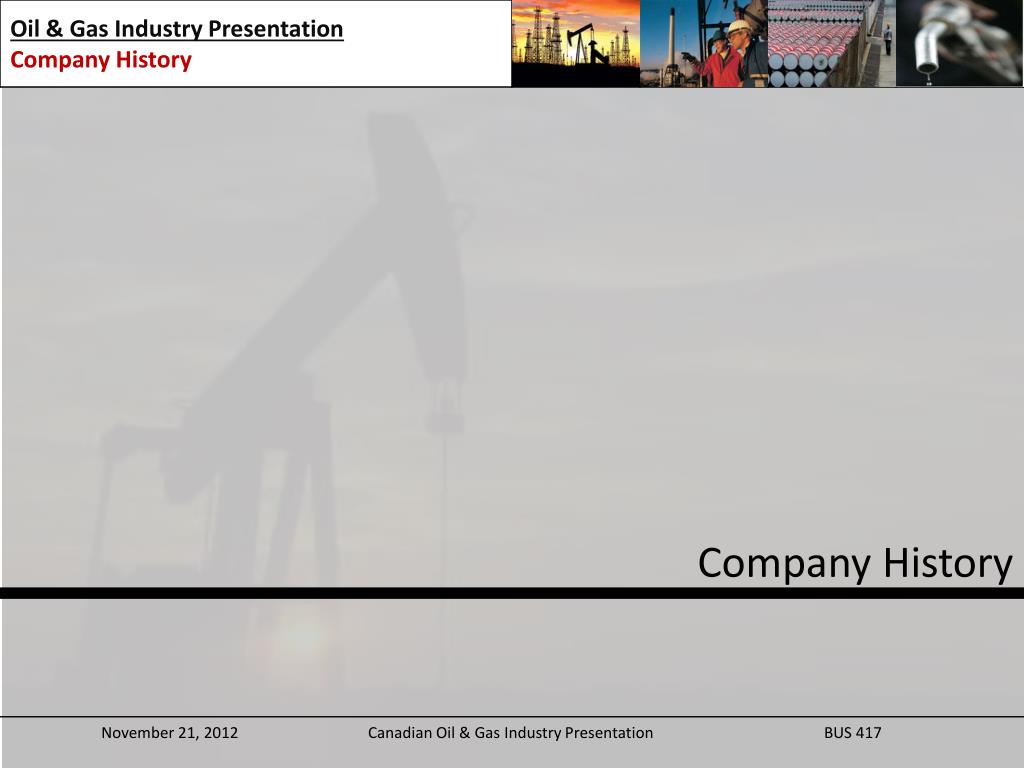 Oil & Gas Industry Presentation
Company History

Company History

November 21, 2012 Canadian Oil & Gas Industry Presentation BUS 417